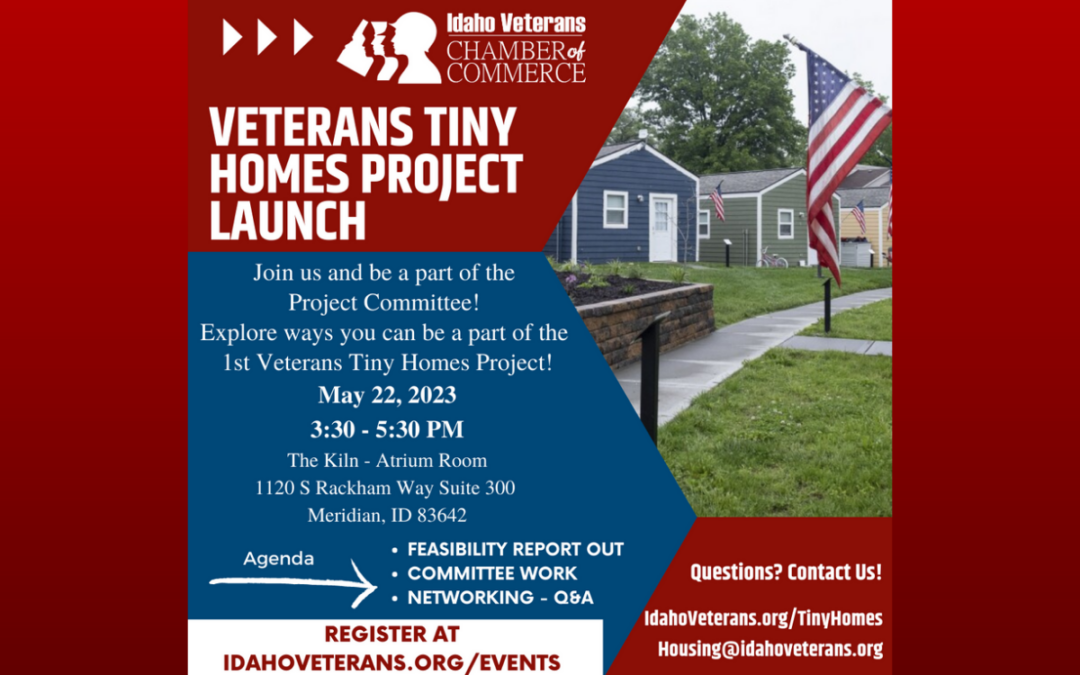 Idaho Veterans CHAMBER of COMMERCE

VETERANS TINY HOMES PROJECT LAUNCH

Join us and be a part of the Project Committee!
Explore ways you can be a part of the 1st Veterans Tiny Homes Project!

May 22, 2023

3:30 - 5:30 PM

The Kiln - Atrium Room
1120 S Rackham Way Suite 300
Meridian, ID 83642

Agenda

• FEASIBILITY REPORT OUT
• COMMITTEE WORK
• NETWORKING - Q&A

REGISTER AT IDAHOVETERANS.ORG/EVENTS

Questions? Contact Us!

IdahoVeterans.org/TinyHomes
Housing@idahoveterans.org